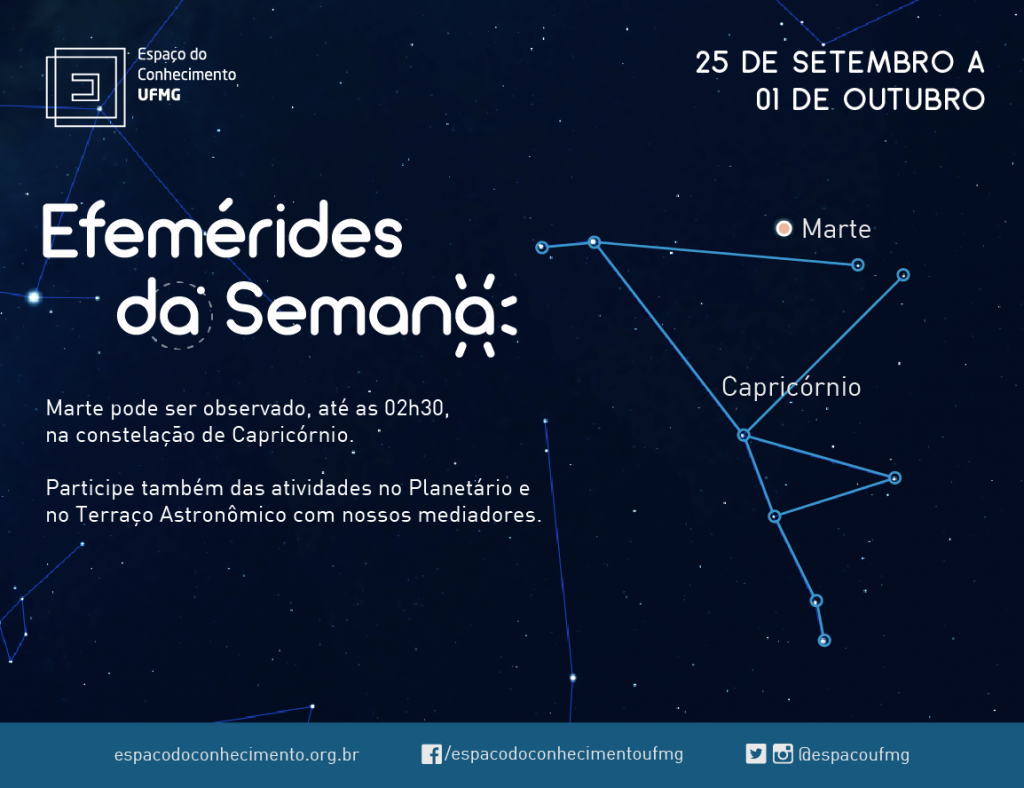 Espaço do Conhecimento UFMG

25 DE SETEMBRO A 01 DE OUTUBRO

Efemérides da Semana

Marte

Capricórnio

Marte pode ser observado, até as 02h30, na constelação de Capricórnio.

Participe também das atividades no Planetário e no Terraço Astronômico com nossos mediadores.

espacodoconhecimento.org.br /espacodoconhecimentoufmg @espacoufmg